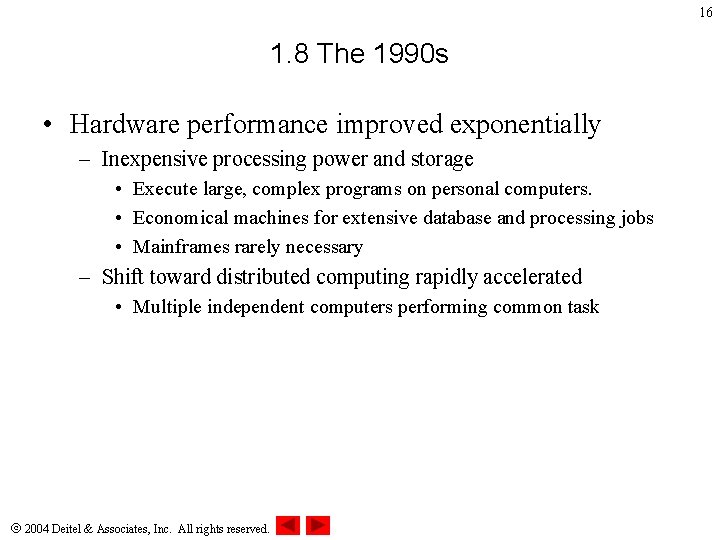 16

1.8 The 1990s

• Hardware performance improved exponentially
– Inexpensive processing power and storage
• Execute large, complex programs on personal computers.
• Economical machines for extensive database and processing jobs
• Mainframes rarely necessary
– Shift toward distributed computing rapidly accelerated
• Multiple independent computers performing common task

© 2004 Deitel & Associates, Inc. All rights reserved.